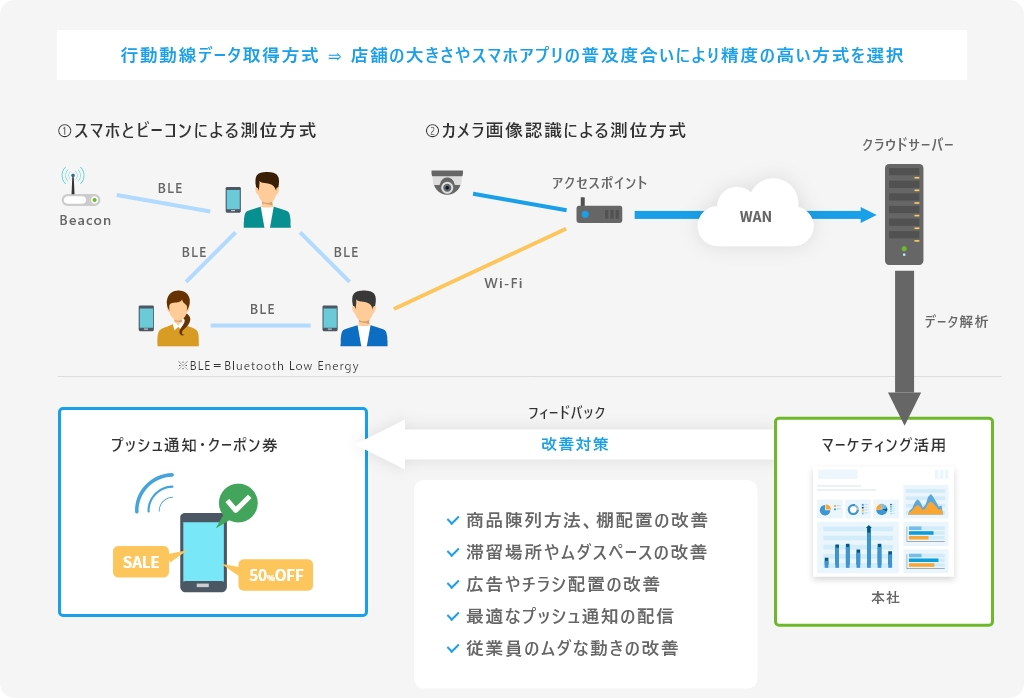 行動動線データ取得方式 ⇒ 店舗の大きさやスマホアプリの普及度合いにより精度の高い方式を選択

①スマホとビーコンによる測位方式

Beacon

BLE

BLE

BLE

BLE

※BLE＝Bluetooth Low Energy

②カメラ画像認識による測位方式

アクセスポイント

Wi-Fi

WAN

クラウドサーバー

データ解析

フィードバック

改善対策

プッシュ通知・クーポン券

SALE

50%OFF

マーケティング活用

本社

✓ 商品陳列方法、棚配置の改善
✓ 滞留場所やムダスペースの改善
✓ 広告やチラシ配置の改善
✓ 最適なプッシュ通知の配信
✓ 従業員のムダな動きの改善